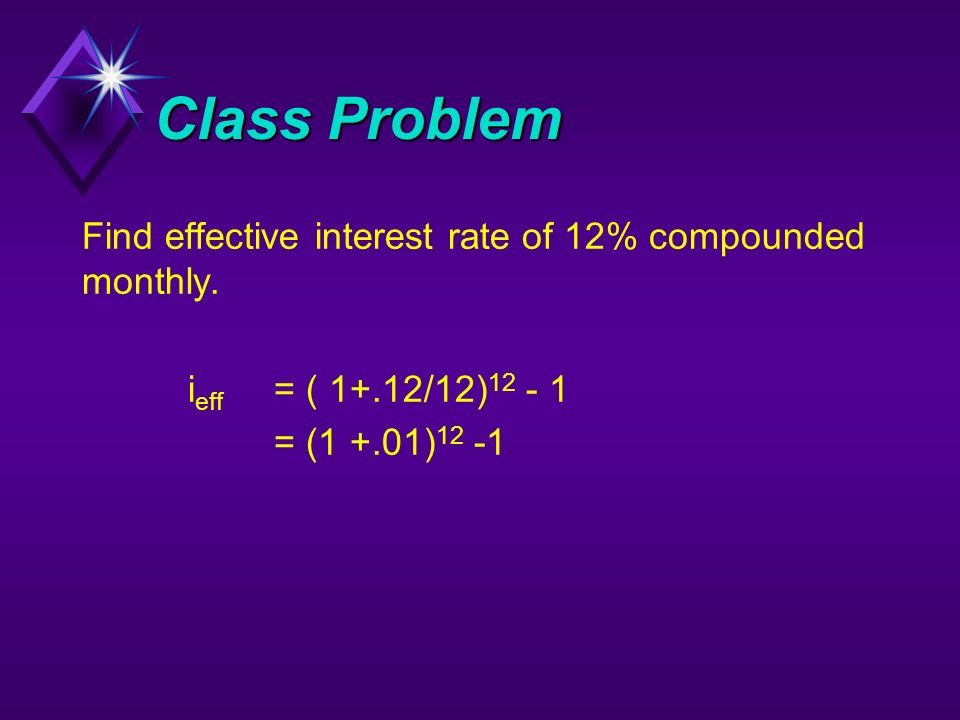 Class Problem

Find effective interest rate of 12% compounded monthly.

$i_{eff} = ( 1+.12/12)^{12} - 1$
$= (1 +.01)^{12} -1$